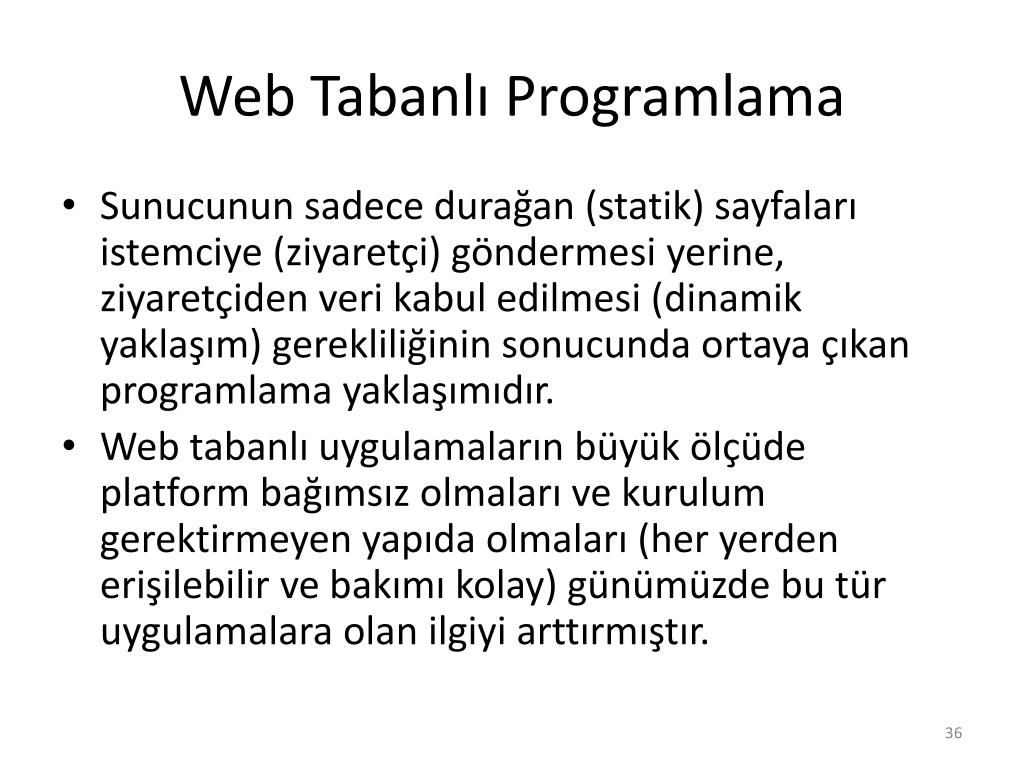 Web Tabanlı Programlama

• Sunucunun sadece durağan (statik) sayfaları istemciye (ziyaretçi) göndermesi yerine, ziyaretçiden veri kabul edilmesi (dinamik yaklaşım) gerekliliğinin sonucunda ortaya çıkan programlama yaklaşımıdır.
• Web tabanlı uygulamaların büyük ölçüde platform bağımsız olmaları ve kurulum gerektirmeyen yapıda olmaları (her yerden erişilebilir ve bakımı kolay) günümüzde bu tür uygulamalara olan ilgiyi arttırmıştır.

36